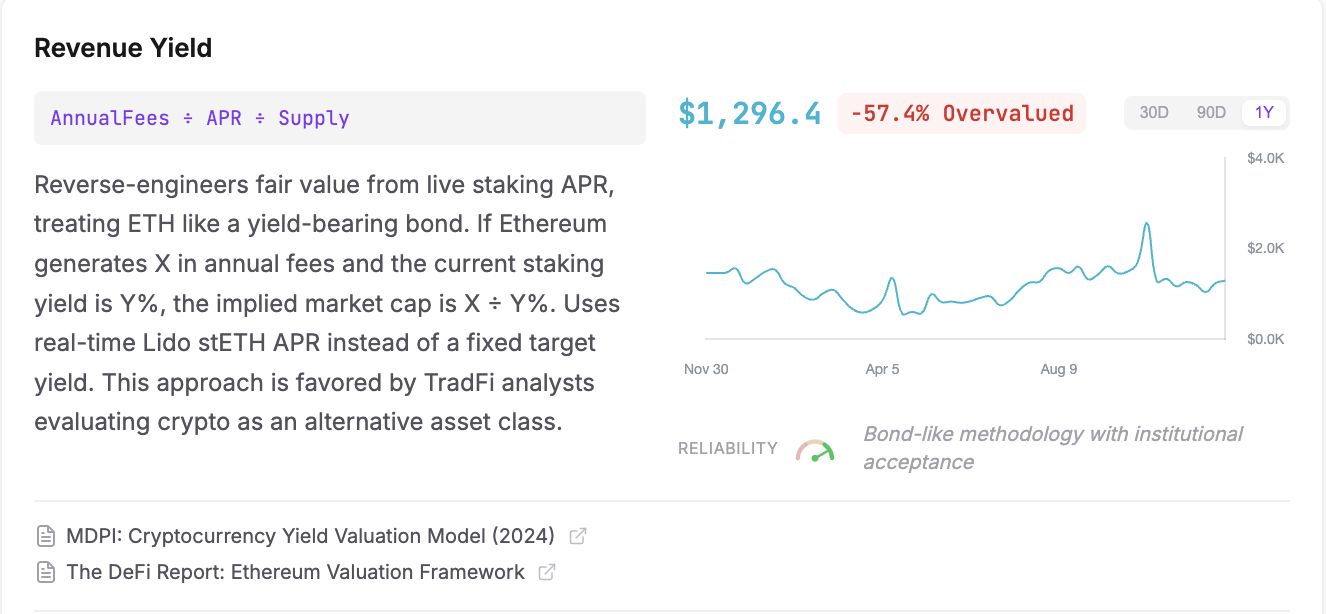 Revenue Yield

AnnualFees ÷ APR ÷ Supply

Reverse-engineers fair value from live staking APR, treating ETH like a yield-bearing bond. If Ethereum generates X in annual fees and the current staking yield is Y%, the implied market cap is X ÷ Y%. Uses real-time Lido stETH APR instead of a fixed target yield. This approach is favored by TradFi analysts evaluating crypto as an alternative asset class.

$1,296.4 -57.4% Overvalued

30D 90D 1Y

$4.0K
$2.0K
$0.0K

Nov 30 Apr 5 Aug 9

RELIABILITY

Bond-like methodology with institutional acceptance

MDPI: Cryptocurrency Yield Valuation Model (2024)

The DeFi Report: Ethereum Valuation Framework